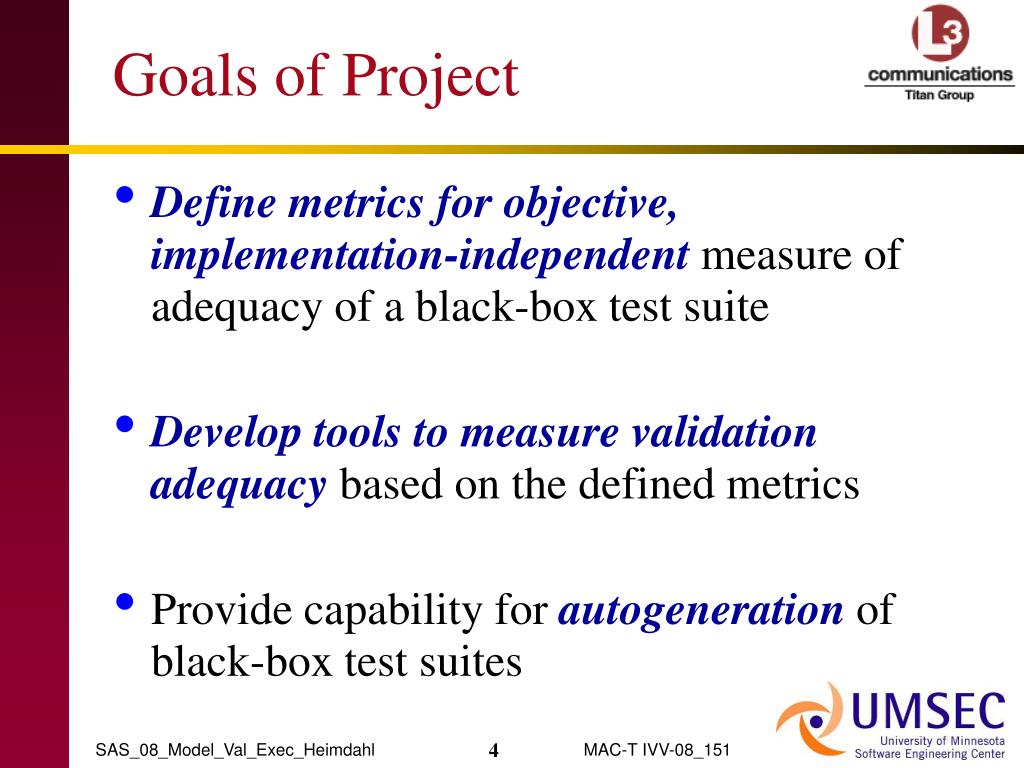 Goals of Project

L3 communications
Titan Group

• Define metrics for objective, implementation-independent measure of adequacy of a black-box test suite

• Develop tools to measure validation adequacy based on the defined metrics

• Provide capability for autogeneration of black-box test suites

SAS_08_Model_Val_Exec_Heimdahl 4 MAC-T IVV-08_151

UMSEC
University of Minnesota
Software Engineering Center